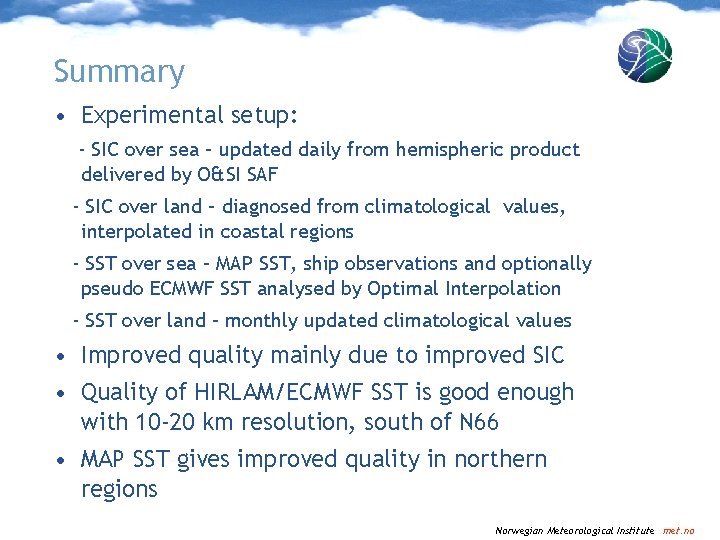 Summary

• Experimental setup:

- SIC over sea – updated daily from hemispheric product delivered by O&SI SAF

- SIC over land – diagnosed from climatological values, interpolated in coastal regions

- SST over sea – MAP SST, ship observations and optionally pseudo ECMWF SST analysed by Optimal Interpolation

- SST over land – monthly updated climatological values

• Improved quality mainly due to improved SIC

• Quality of HIRLAM/ECMWF SST is good enough with 10-20 km resolution, south of N66

• MAP SST gives improved quality in northern regions

Norwegian Meteorological Institute met.no